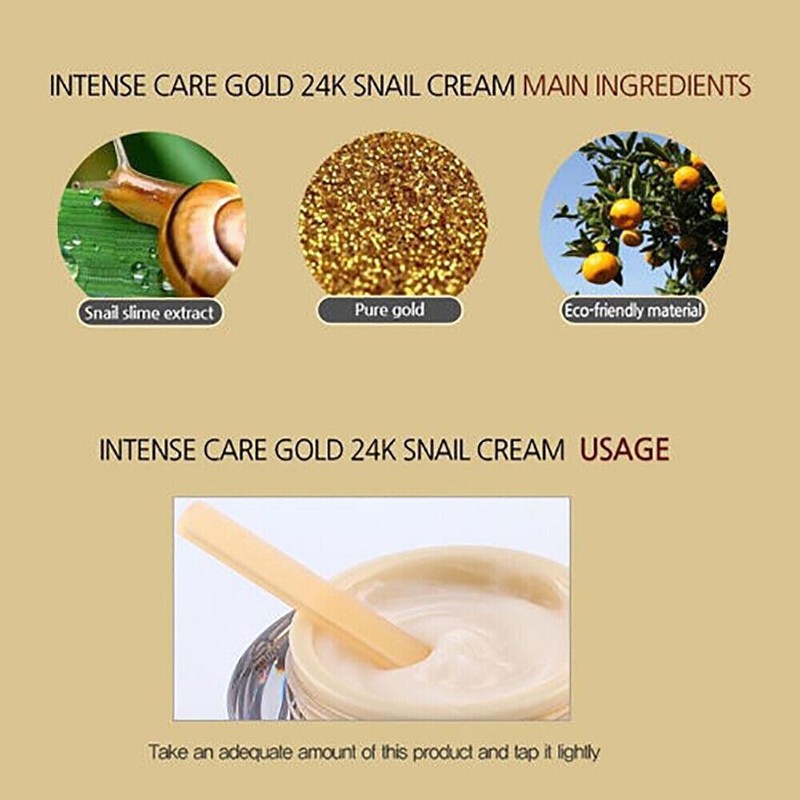 INTENSE CARE GOLD 24K SNAIL CREAM MAIN INGREDIENTS

Snail slime extract

Pure gold

Eco-friendly material

INTENSE CARE GOLD 24K SNAIL CREAM USAGE

Take an adequate amount of this product and tap it lightly